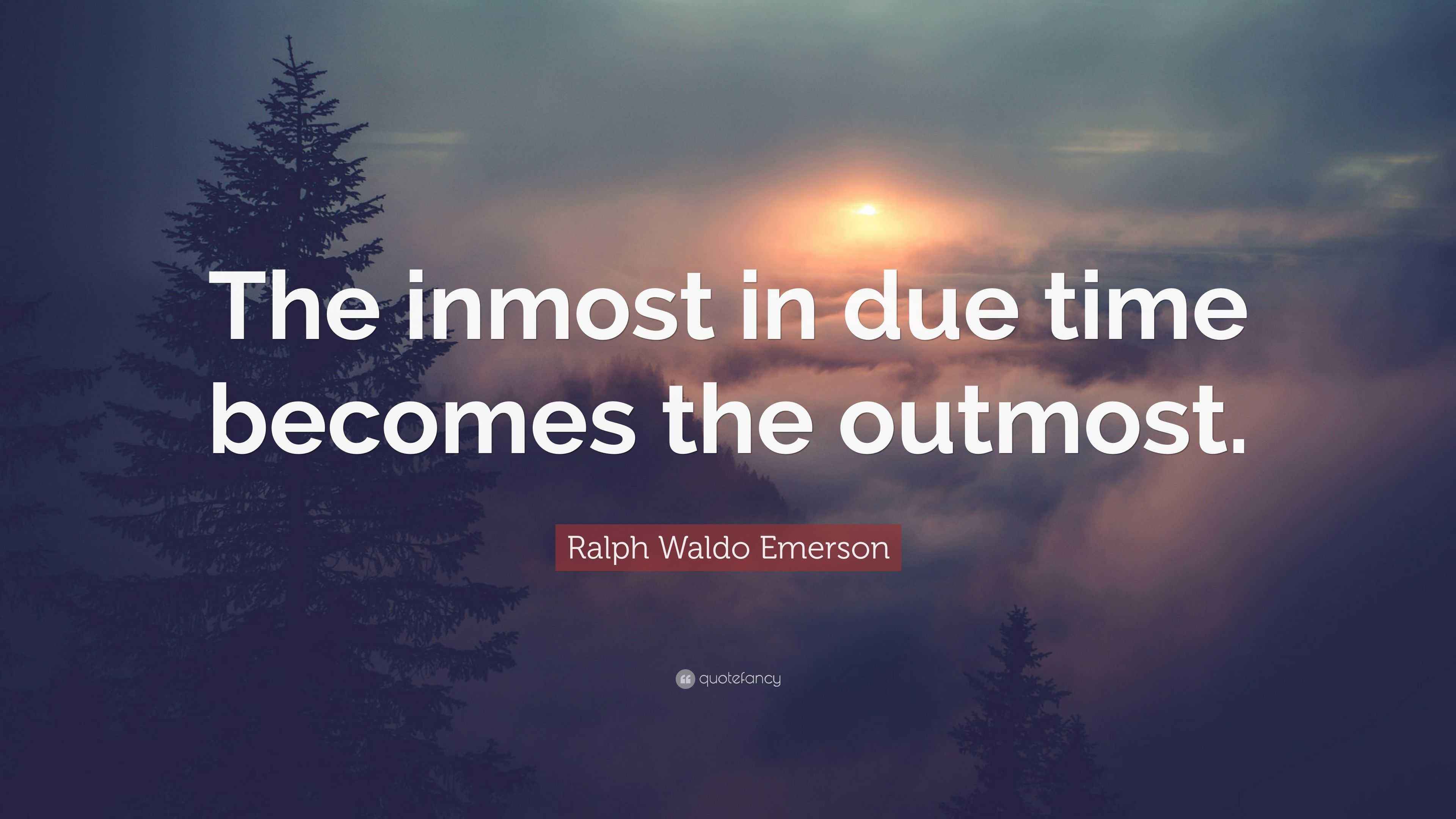 The inmost in due time becomes the outmost.

Ralph Waldo Emerson

quotefancy